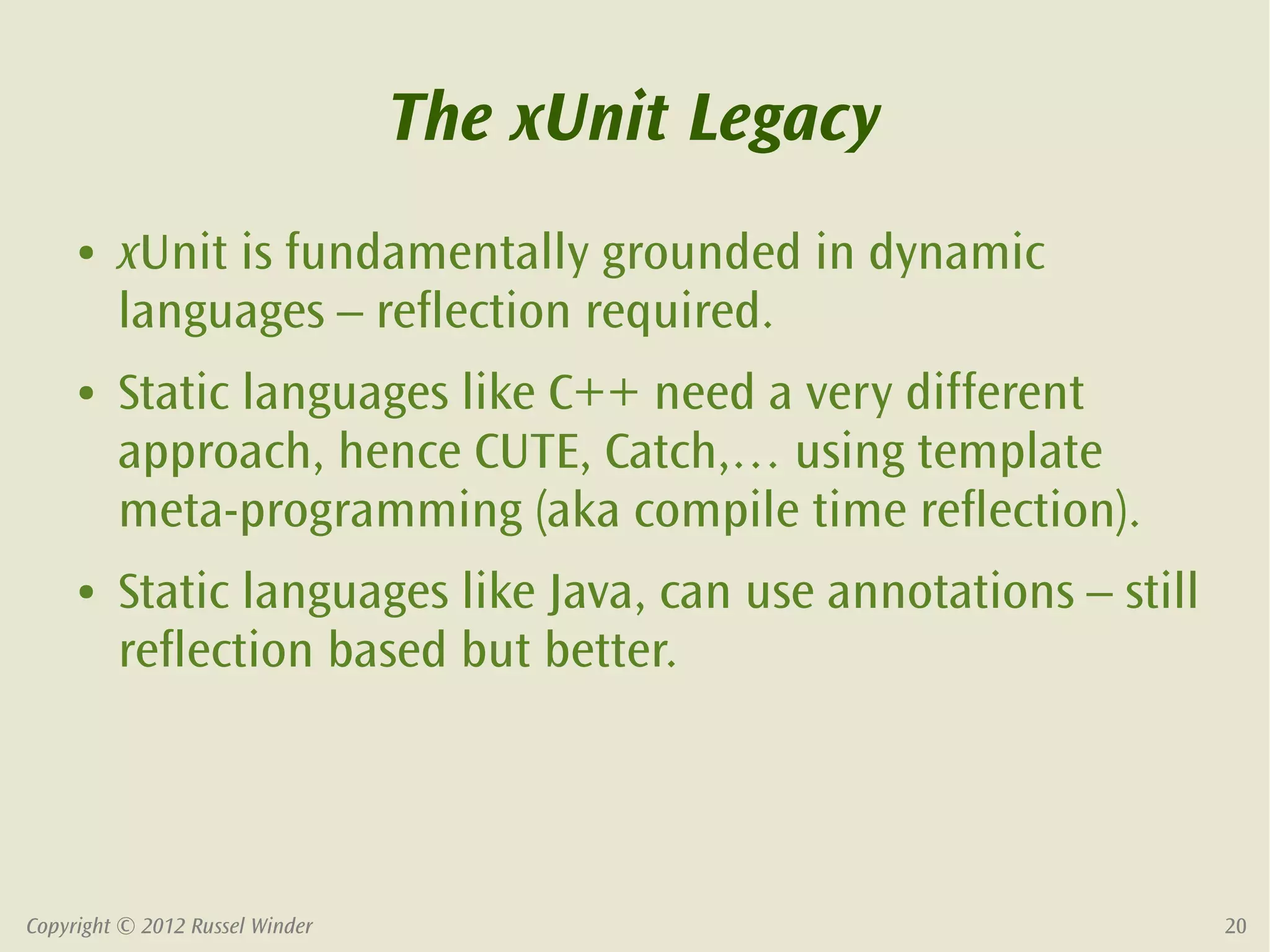 The xUnit Legacy

• xUnit is fundamentally grounded in dynamic languages – reflection required.

• Static languages like C++ need a very different approach, hence CUTE, Catch,… using template meta-programming (aka compile time reflection).

• Static languages like Java, can use annotations – still reflection based but better.

Copyright © 2012 Russel Winder

20